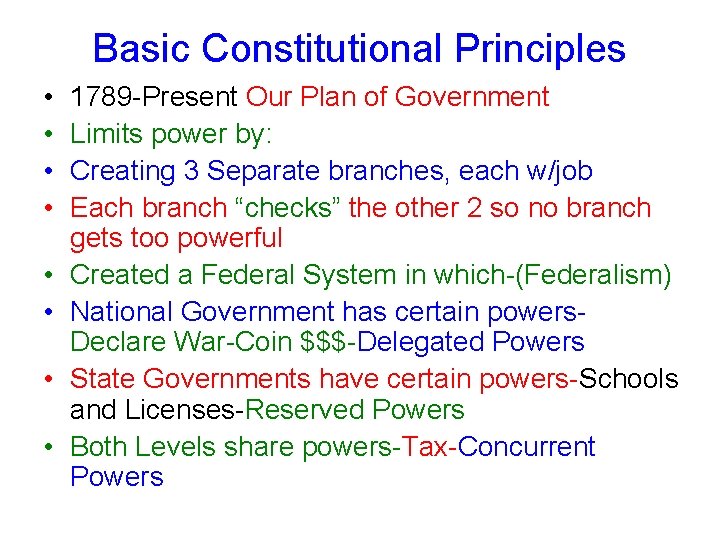 Basic Constitutional Principles

• 1789-Present Our Plan of Government
• Limits power by:
• Creating 3 Separate branches, each w/job
• Each branch “checks” the other 2 so no branch gets too powerful
• Created a Federal System in which-(Federalism)
• National Government has certain powers-Declare War-Coin \$\$\$-Delegated Powers
• State Governments have certain powers-Schools and Licenses-Reserved Powers
• Both Levels share powers-Tax-Concurrent Powers